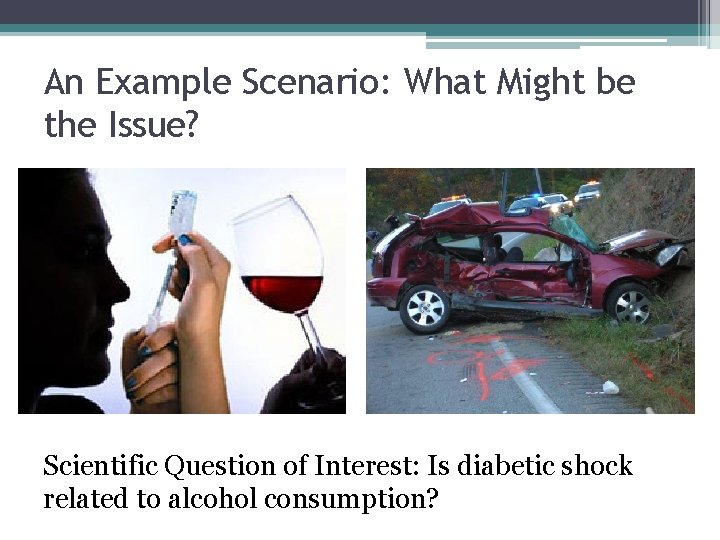 An Example Scenario: What Might be the Issue?

Scientific Question of Interest: Is diabetic shock related to alcohol consumption?